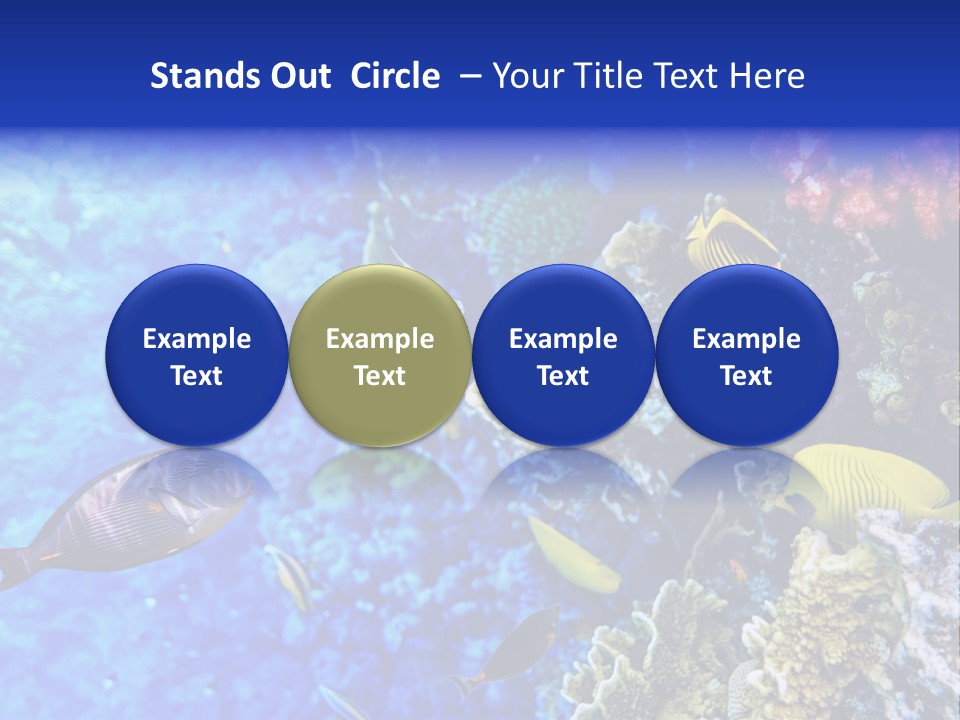 Stands Out Circle – Your Title Text Here

Example Text

Example Text

Example Text

Example Text